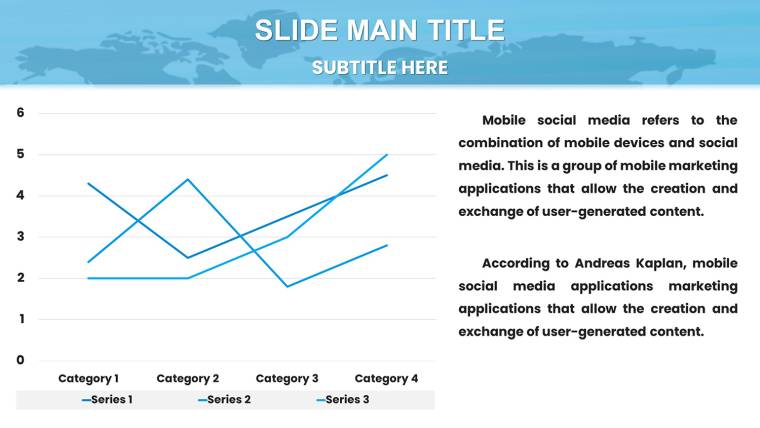 SLIDE MAIN TITLE

SUBTITLE HERE

6
5
4
3
2
1
0

Category 1 Category 2 Category 3 Category 4

Series 1 Series 2 Series 3

Mobile social media refers to the combination of mobile devices and social media. This is a group of mobile marketing applications that allow the creation and exchange of user-generated content.

According to Andreas Kaplan, mobile social media applications marketing applications that allow the creation and exchange of user-generated content.